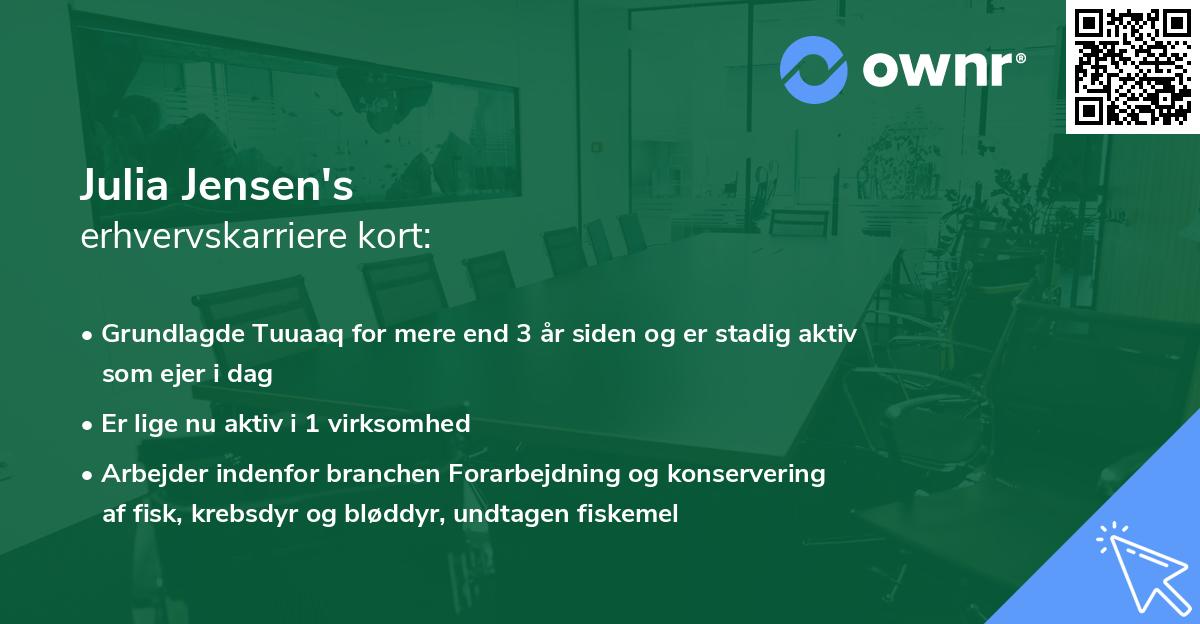 ownr®

Julia Jensen's
erhvervskarriere kort:

• Grundlagde Tuuaaq for mere end 3 år siden og er stadig aktiv som ejer i dag

• Er lige nu aktiv i 1 virksomhed

• Arbejder indenfor branchen Forarbejdning og konservering af fisk, krebsdyr og bløddyr, undtagen fiskemel